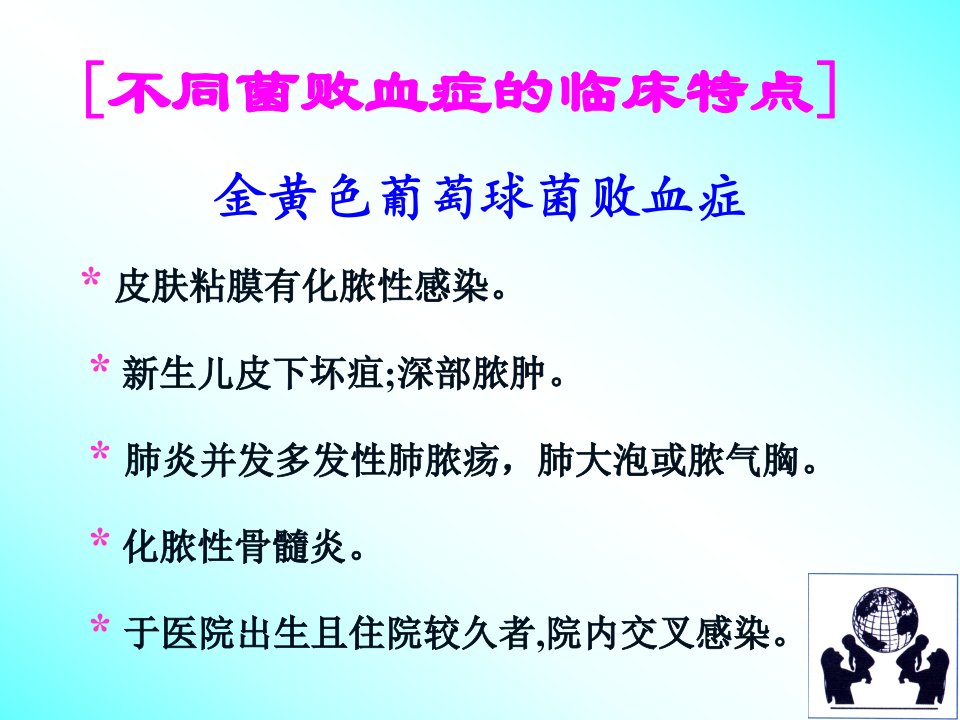 [不同菌败血症的临床特点]

金黄色葡萄球菌败血症

* 皮肤粘膜有化脓性感染。

* 新生儿皮下坏疽;深部脓肿。

* 肺炎并发多发性肺脓疡，肺大泡或脓气胸。

* 化脓性骨髓炎。

* 于医院出生且住院较久者,院内交叉感染。